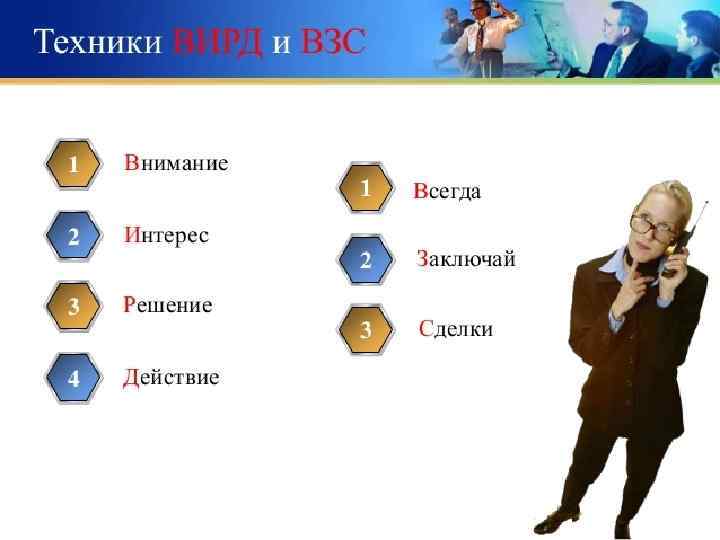 Техники ВИРД и ВЗС

1 Внимание

2 Интерес

3 Решение

4 Действие

1 Всегда

2 Заключай

3 Сделки